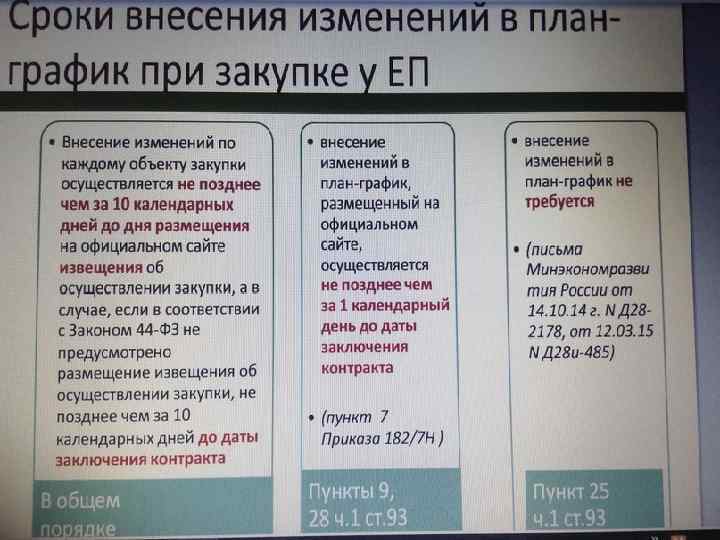 Сроки внесения изменений в план-график при закупке у ЕП

• Внесение изменений по каждому объекту закупки осуществляется не позднее чем за 10 календарных дней до дня размещения на официальном сайте извещения об осуществлении закупки, а в случае, если в соответствии с Законом 44-ФЗ не предусмотрено размещение извещения об осуществлении закупки, не позднее чем за 10 календарных дней до даты заключения контракта

В общем порядке

• внесение изменений в план-график, размещенный на официальном сайте, осуществляется не позднее чем за 1 календарный день до даты заключения контракта

• (пункт 7 Приказа 182/7Н )

Пункты 9, 28 ч.1 ст.93

• внесение изменений в план-график не требуется

• (письма Минэкономразвития России от 14.10.14 г. N Д28-2178, от 12.03.15 N Д28и-485)

Пункт 25 ч.1 ст.93